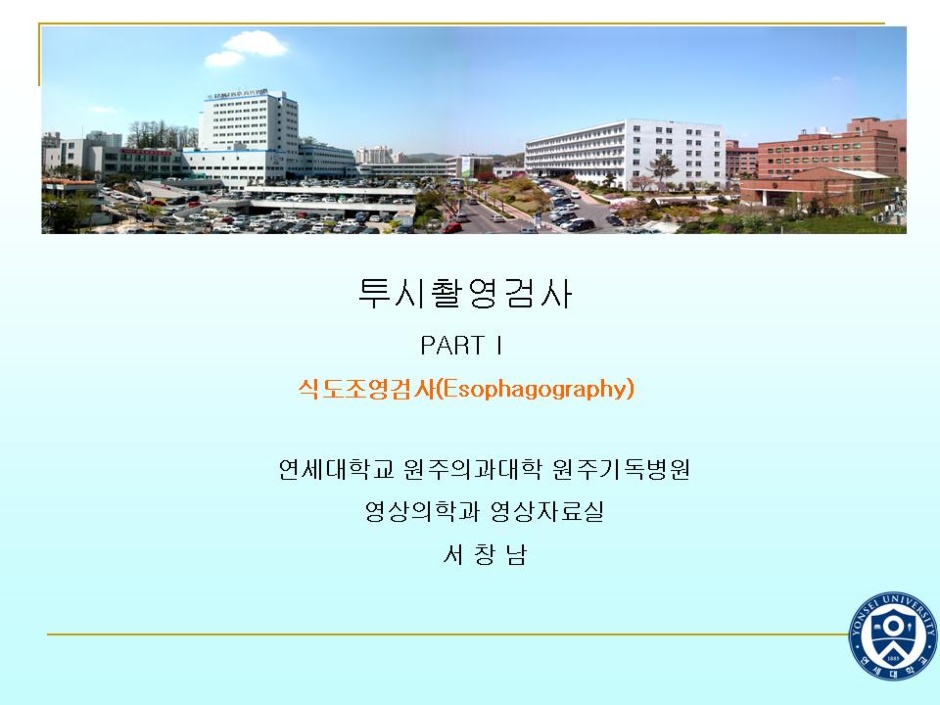 투시촬영검사

PART I

식도조영검사(Esophagography)

연세대학교 원주의과대학 원주기독병원

영상의학과 영상자료실

서 창 남

YONSEI UNIVERSITY
1885
연세대학교